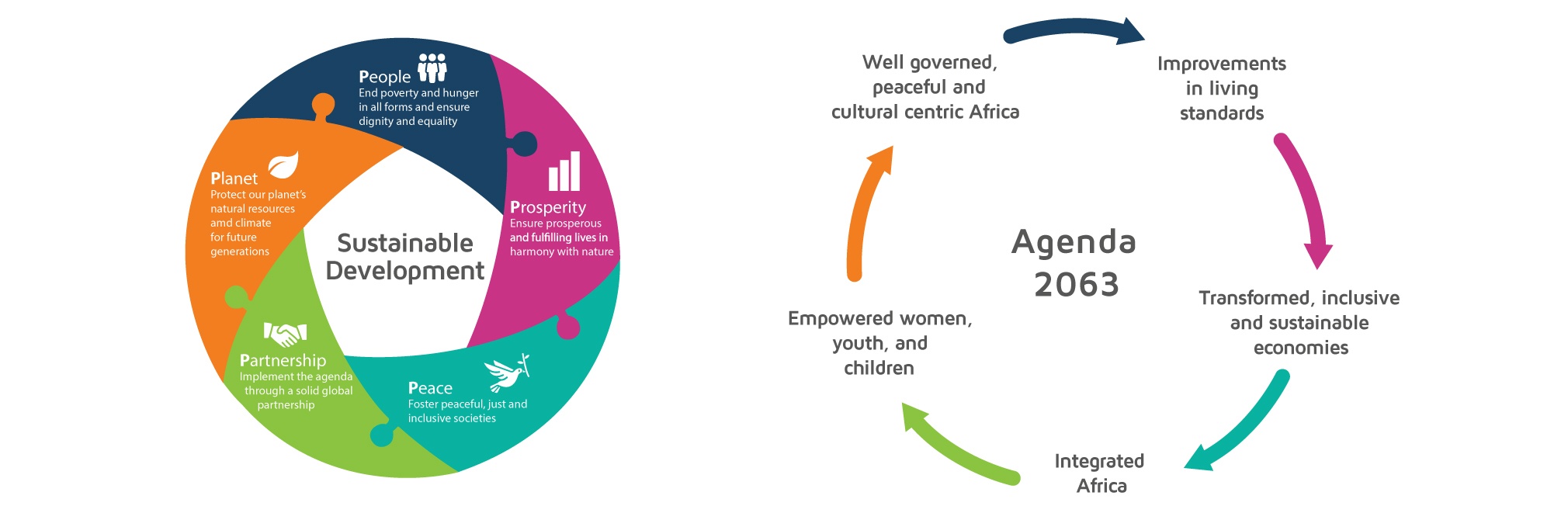 People
End poverty and hunger in all forms and ensure dignity and equality

Prosperity
Ensure prosperous and fulfilling lives in harmony with nature

Peace
Foster peaceful, just and inclusive societies

Partnership
Implement the agenda through a solid global partnership

Planet
Protect our planet's natural resources amd climate for future generations

Sustainable Development

Well governed, peaceful and cultural centric Africa

Improvements in living standards

Transformed, inclusive and sustainable economies

Integrated Africa

Empowered women, youth, and children

Agenda 2063